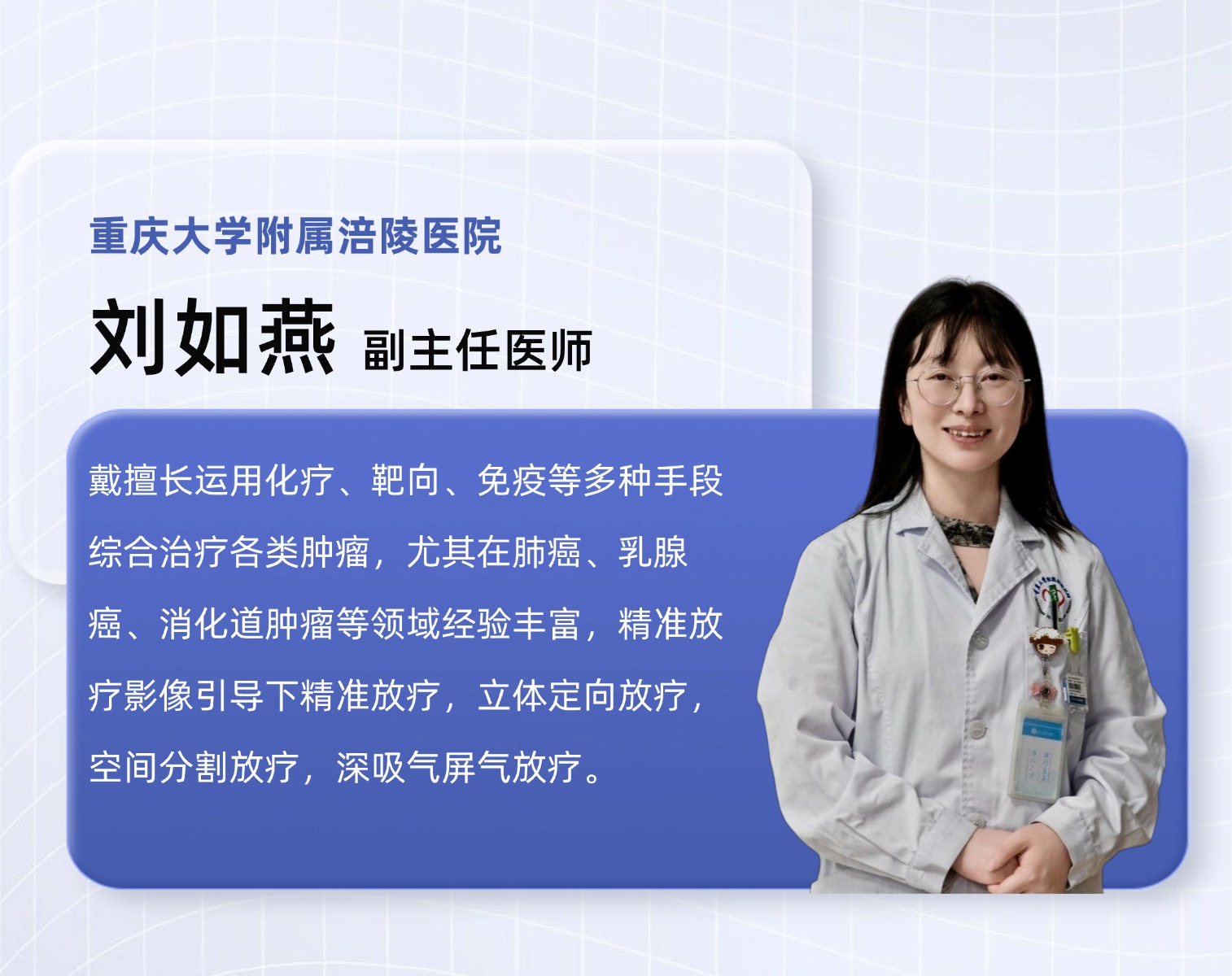 重庆大学附属涪陵医院

刘如燕 副主任医师

戴擅长运用化疗、靶向、免疫等多种手段综合治疗各类肿瘤，尤其在肺癌、乳腺癌、消化道肿瘤等领域经验丰富，精准放疗影像引导下精准放疗，立体定向放疗，空间分割放疗，深吸气屏气放疗。